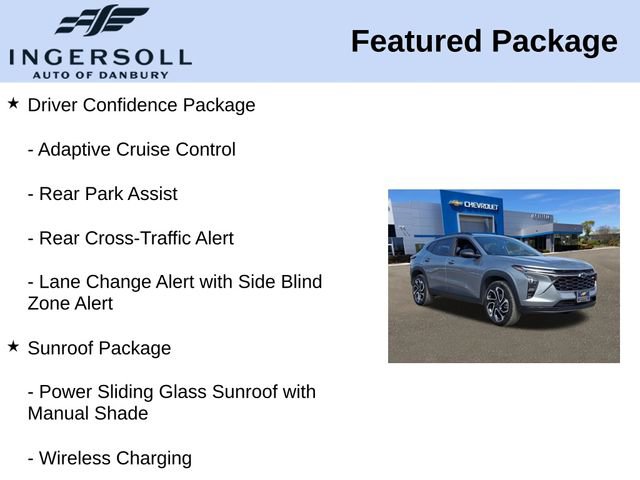 INGERSOLL
AUTO OF DANBURY

Featured Package

★ Driver Confidence Package

- Adaptive Cruise Control

- Rear Park Assist

- Rear Cross-Traffic Alert

- Lane Change Alert with Side Blind Zone Alert

★ Sunroof Package

- Power Sliding Glass Sunroof with Manual Shade

- Wireless Charging

CHEVROLET